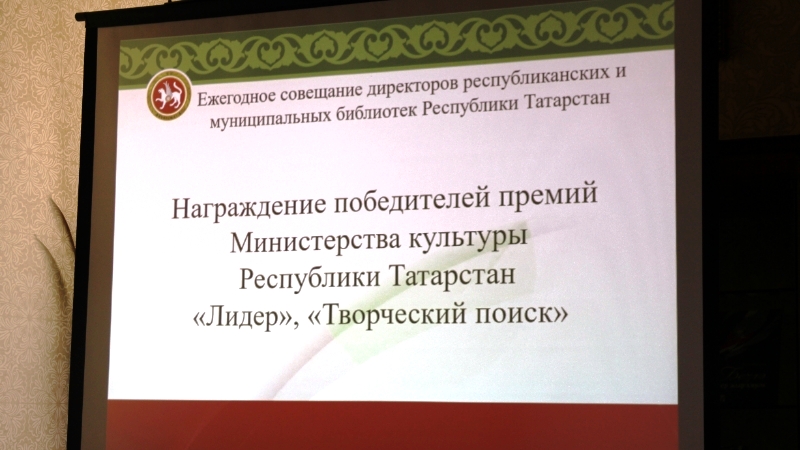 Ежегодное совещание директоров республиканских и муниципальных библиотек Республики Татарстан

Награждение победителей премий Министерства культуры Республики Татарстан «Лидер», «Творческий поиск»